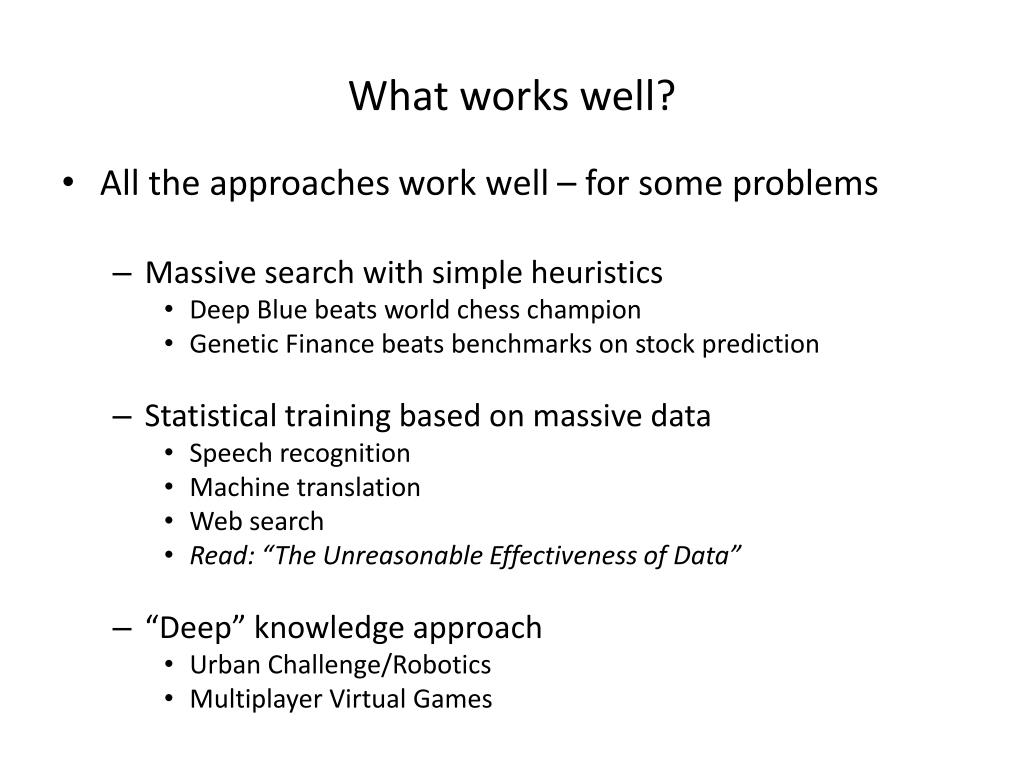 What works well?

• All the approaches work well – for some problems

– Massive search with simple heuristics
• Deep Blue beats world chess champion
• Genetic Finance beats benchmarks on stock prediction

– Statistical training based on massive data
• Speech recognition
• Machine translation
• Web search
• Read: “The Unreasonable Effectiveness of Data”

– “Deep” knowledge approach
• Urban Challenge/Robotics
• Multiplayer Virtual Games